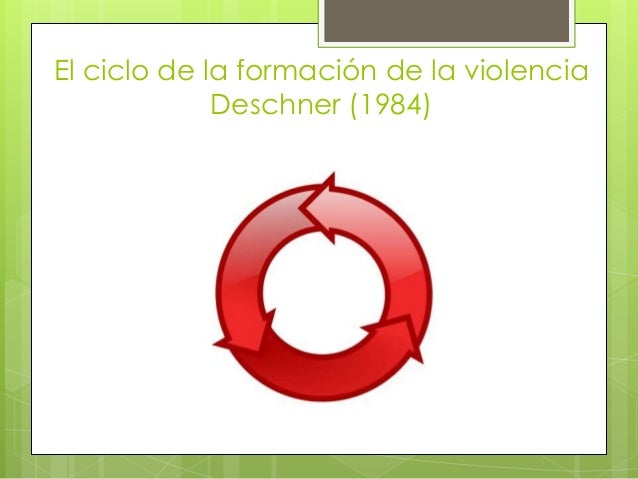 El ciclo de la formación de la violencia
Deschner (1984)